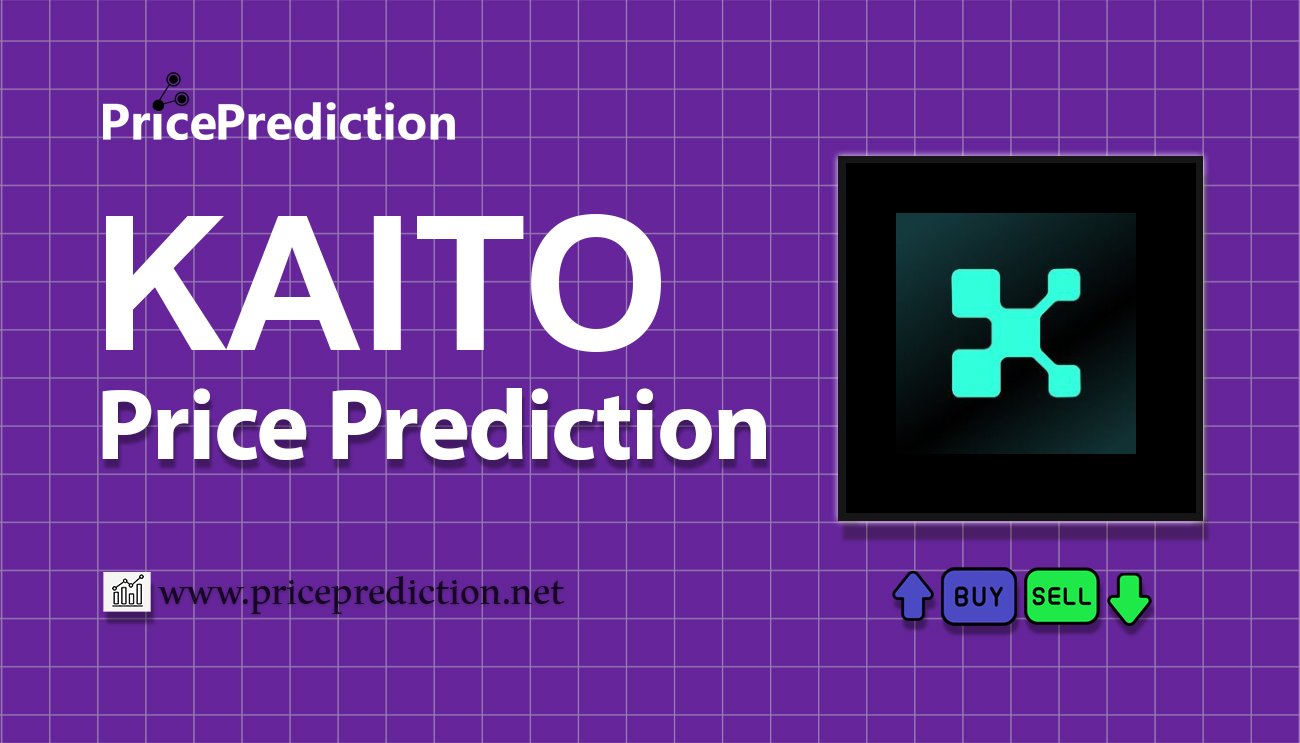 PricePrediction

KAITO
Price Prediction

www.priceprediction.net

BUY SELL